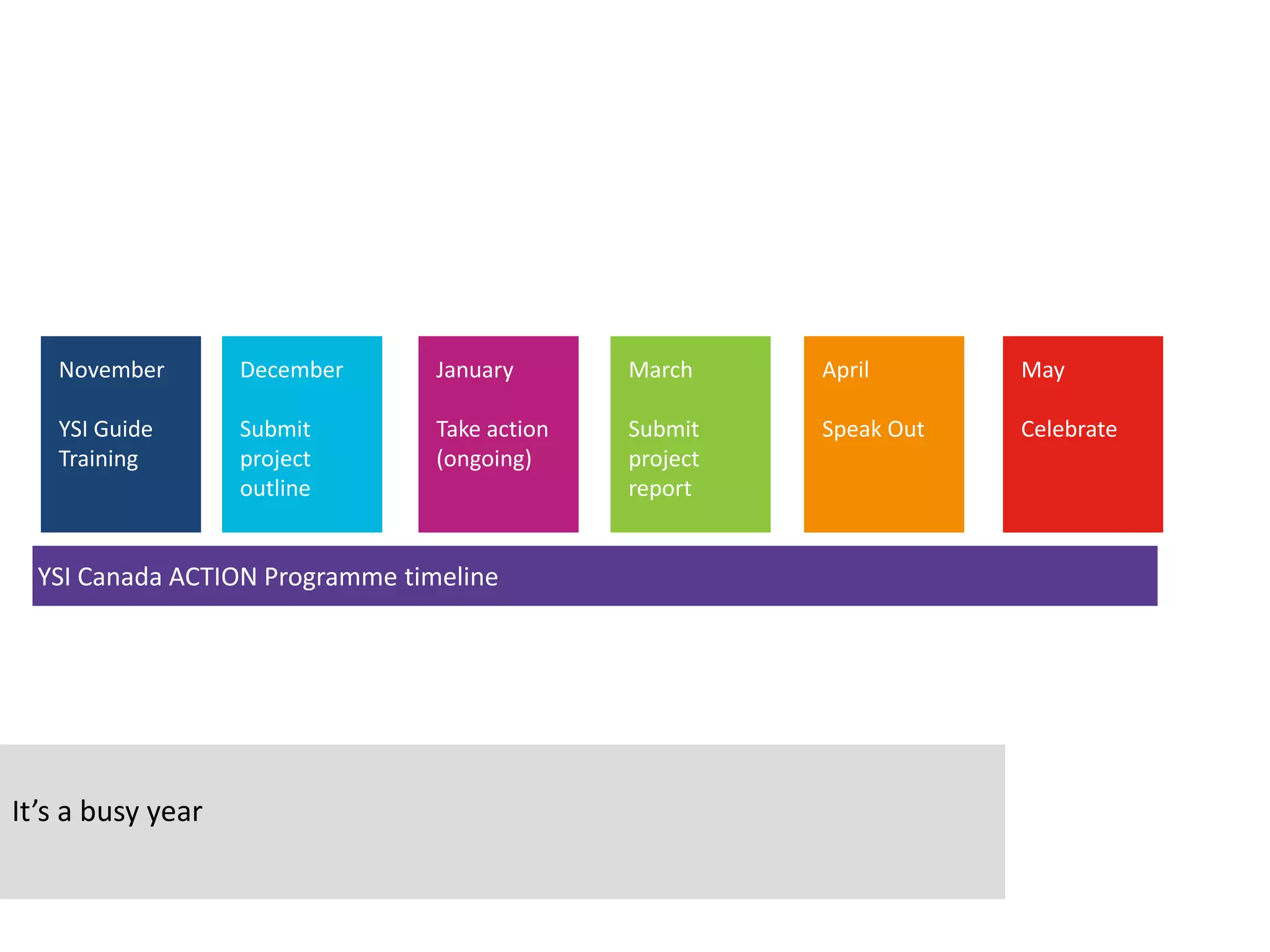 November

YSI Guide Training

December

Submit project outline

January

Take action (ongoing)

March

Submit project report

April

Speak Out

May

Celebrate

YSI Canada ACTION Programme timeline

It’s a busy year